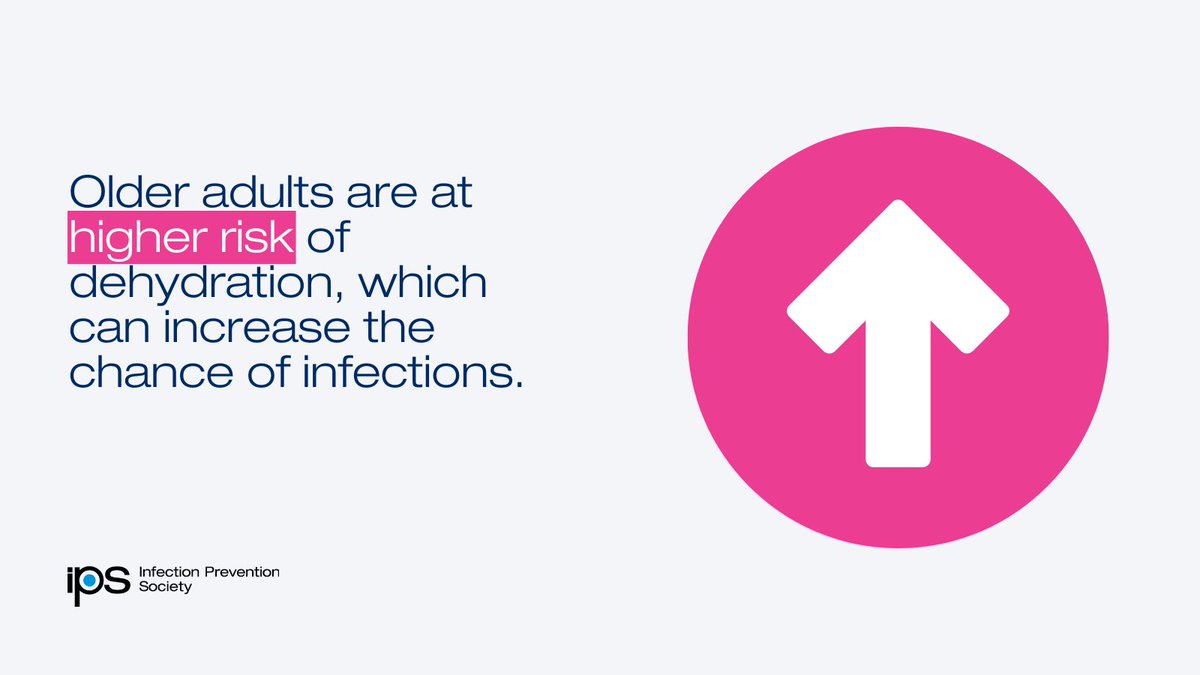 Older adults are at higher risk of dehydration, which can increase the chance of infections.

ips Infection Prevention Society